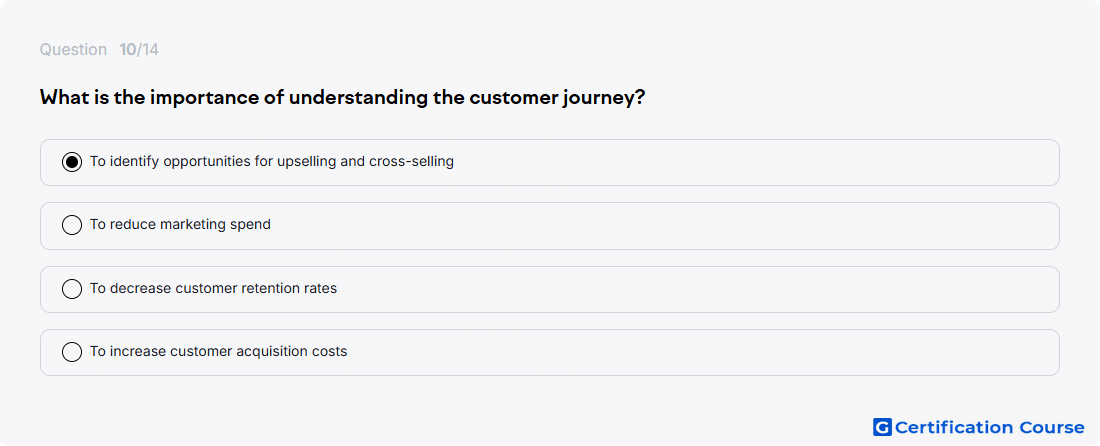 Question 10/14

What is the importance of understanding the customer journey?

To identify opportunities for upselling and cross-selling

To reduce marketing spend

To decrease customer retention rates

To increase customer acquisition costs

G Certification Course